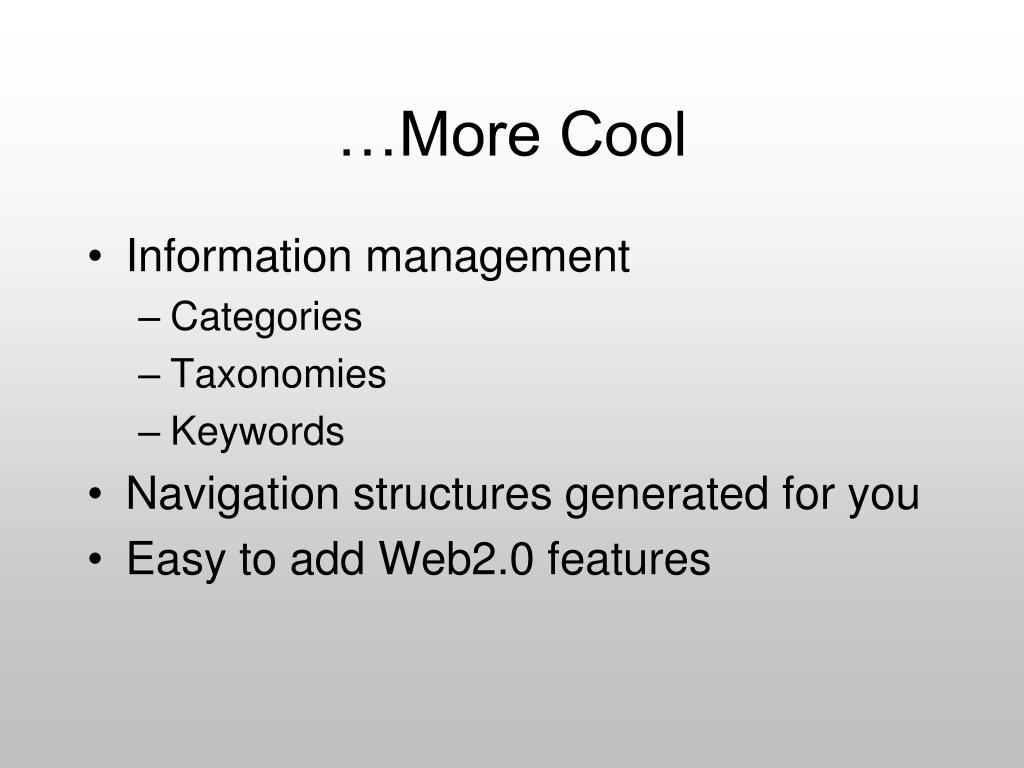 …More Cool

• Information management
– Categories
– Taxonomies
– Keywords
• Navigation structures generated for you
• Easy to add Web2.0 features